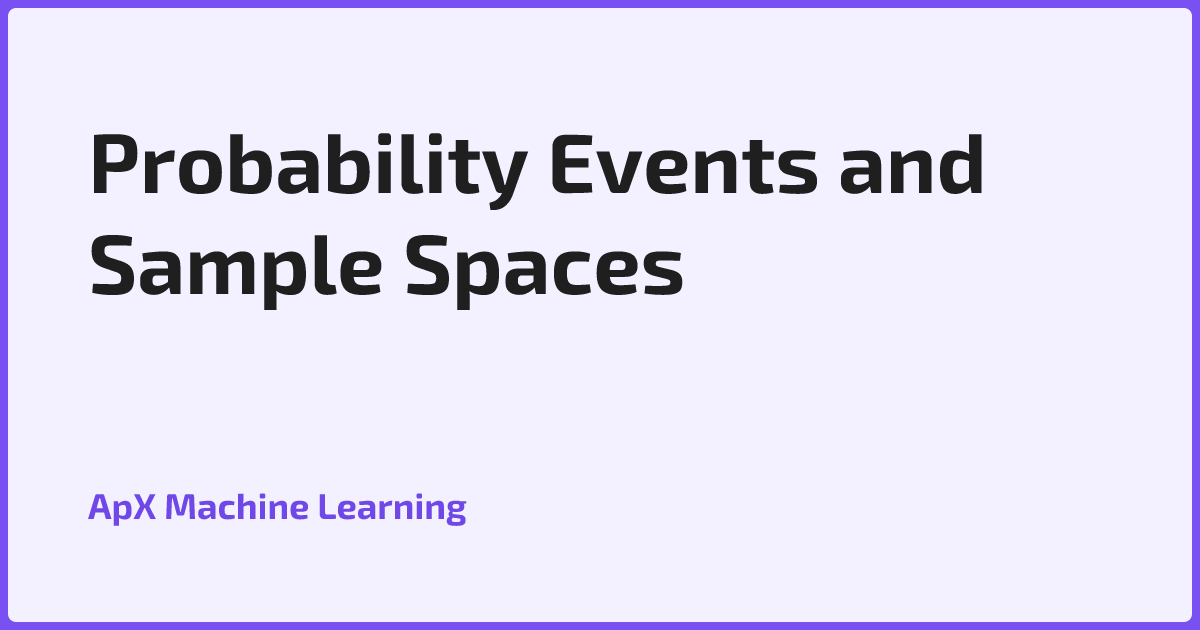 Probability Events and Sample Spaces

ApX Machine Learning